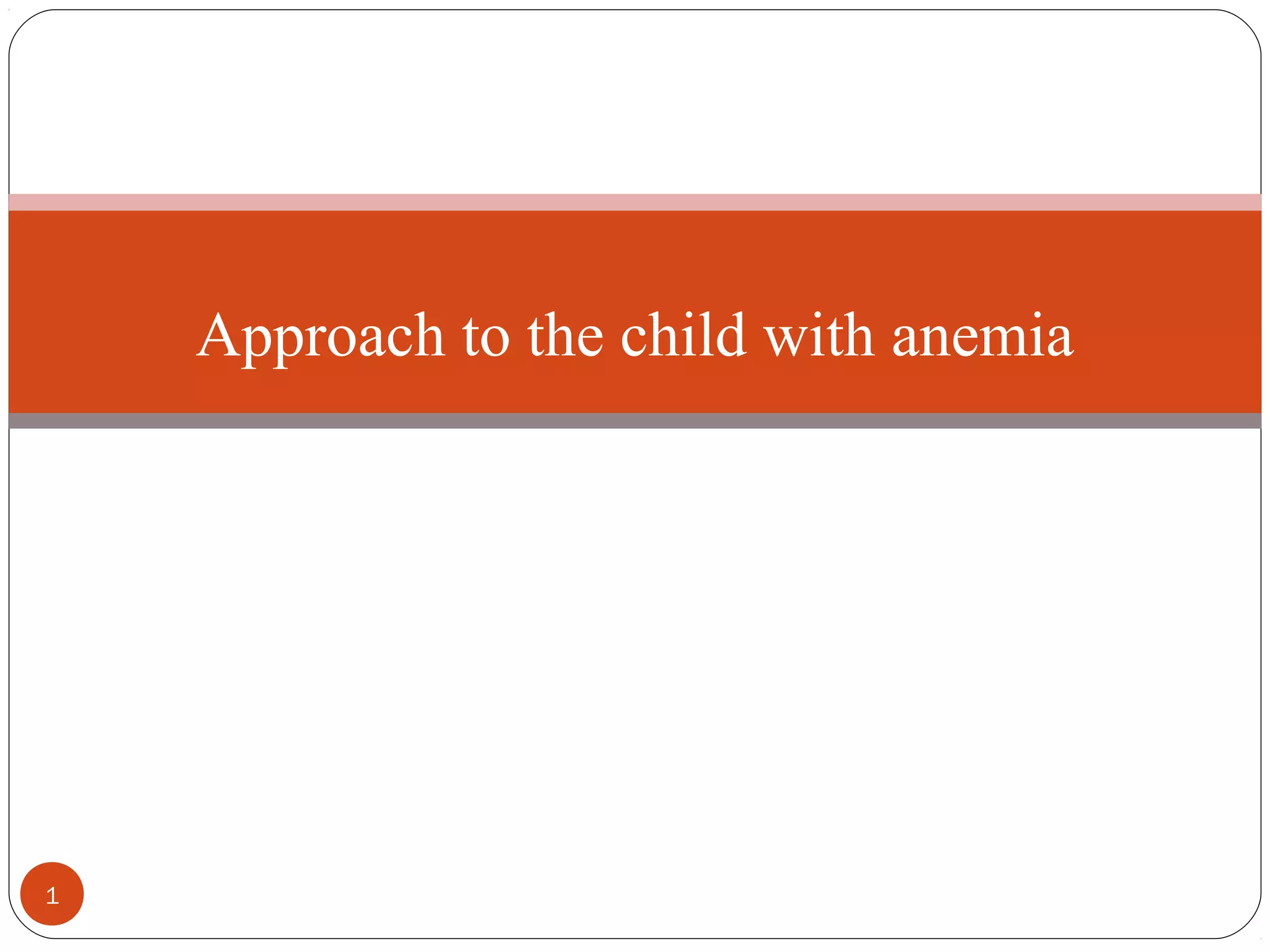 Approach to the child with anemia

1